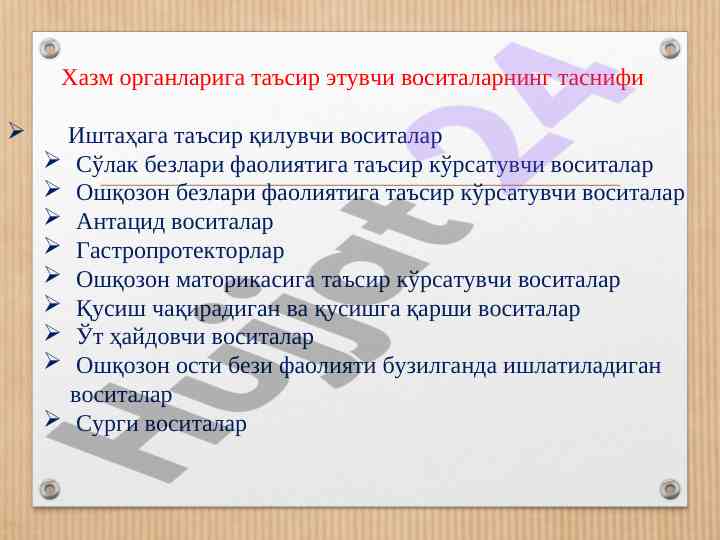 Хазм органларига таъсир этувчи воситаларнинг таснифи

➢ Иштаҳага таъсир қилувчи воситалар
➢ Сўлак безлари фаолиятига таъсир кўрсатувчи воситалар
➢ Ошқозон безлари фаолиятига таъсир кўрсатувчи воситалар
➢ Антацид воситалар
➢ Гастропротекторлар
➢ Ошқозон маторикасига таъсир кўрсатувчи воситалар
➢ Қусиш чақирадиган ва қусишга қарши воситалар
➢ Ўт ҳайдовчи воситалар
➢ Ошқозон ости бези фаолияти бузилганда ишлатиладиган воситалар
➢ Сурги воситалар

Hujjat24